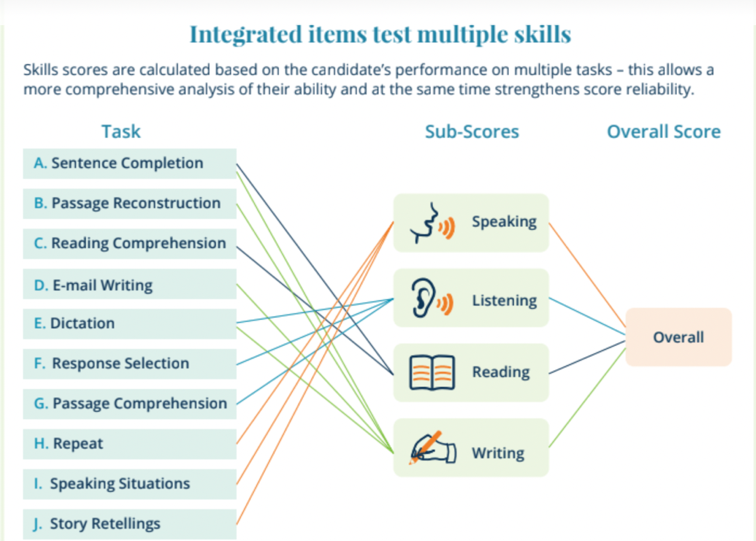 Integrated items test multiple skills

Skills scores are calculated based on the candidate's performance on multiple tasks – this allows a more comprehensive analysis of their ability and at the same time strengthens score reliability.

Task

A. Sentence Completion
B. Passage Reconstruction
C. Reading Comprehension
D. E-mail Writing
E. Dictation
F. Response Selection
G. Passage Comprehension
H. Repeat
I. Speaking Situations
J. Story Retellings

Sub-Scores

Speaking
Listening
Reading
Writing

Overall Score

Overall